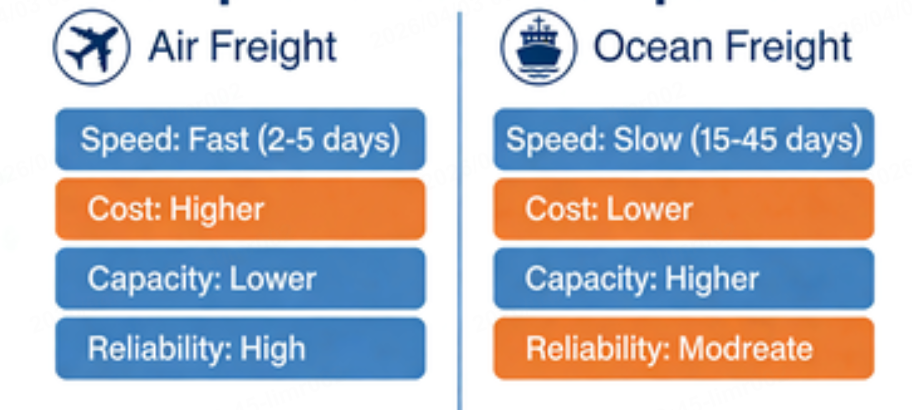 Air Freight

Speed: Fast (2-5 days)

Cost: Higher

Capacity: Lower

Reliability: High

Ocean Freight

Speed: Slow (15-45 days)

Cost: Lower

Capacity: Higher

Reliability: Modreate